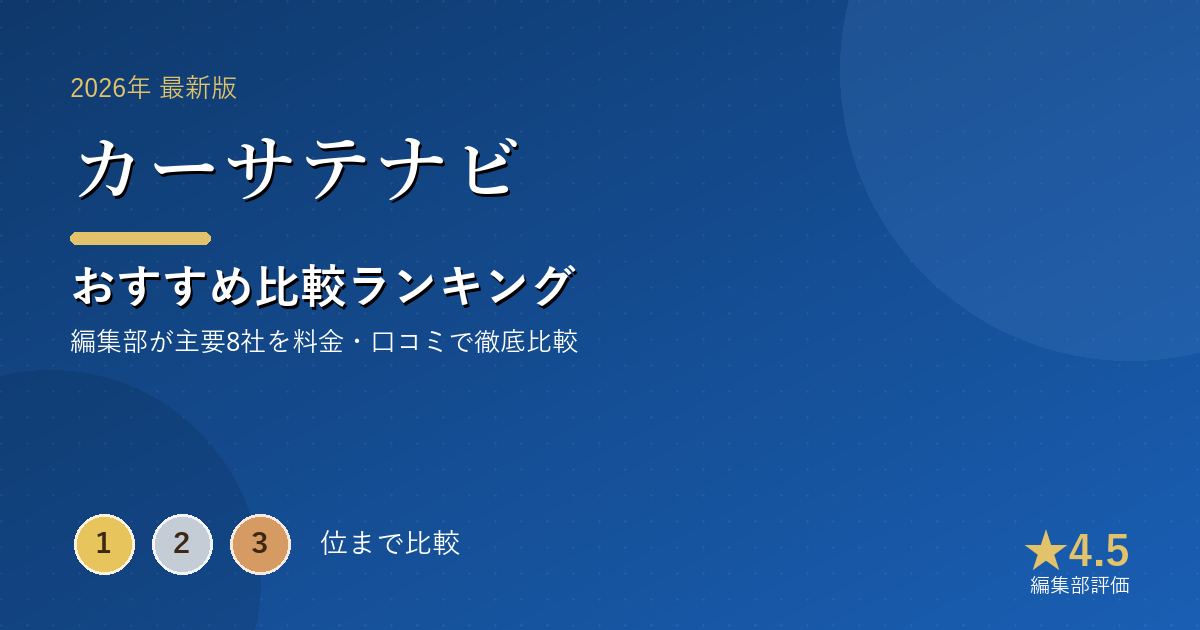 2026年 最新版

カーサテナビ

おすすめ比較ランキング

編集部が主要8社を料金・口コミで徹底比較

1 2 3 位まで比較

★4.5
編集部評価